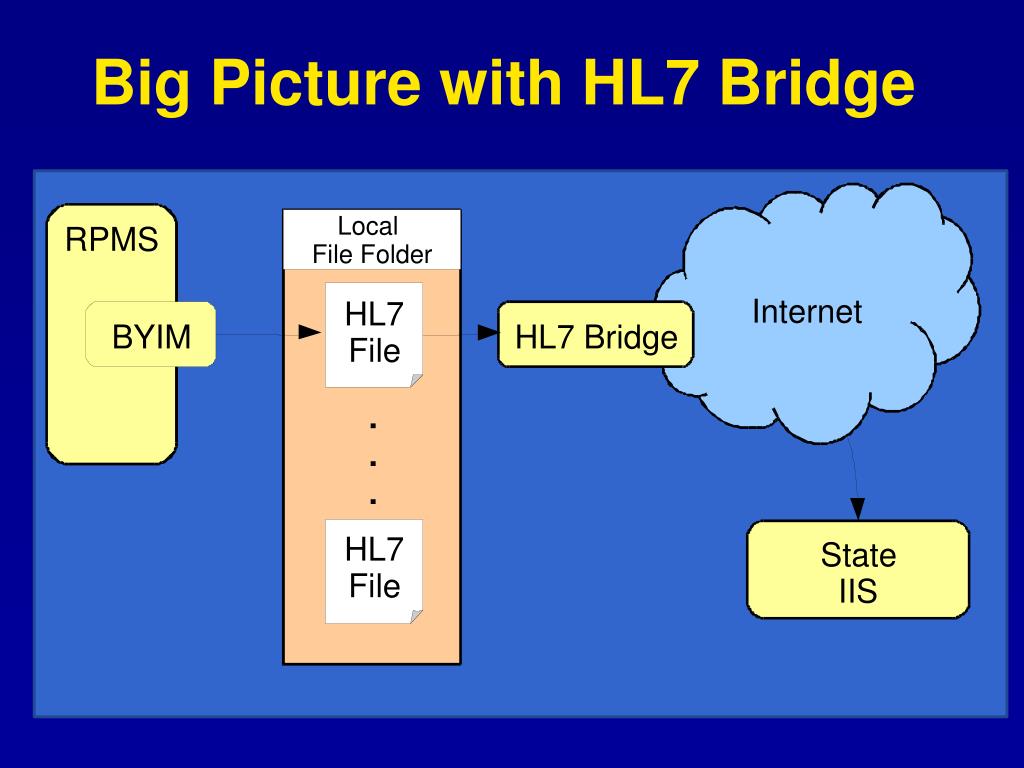 Big Picture with HL7 Bridge

RPMS

BYIM

Local
File Folder

HL7
File

.
.
.

HL7
File

HL7 Bridge

Internet

State
IIS